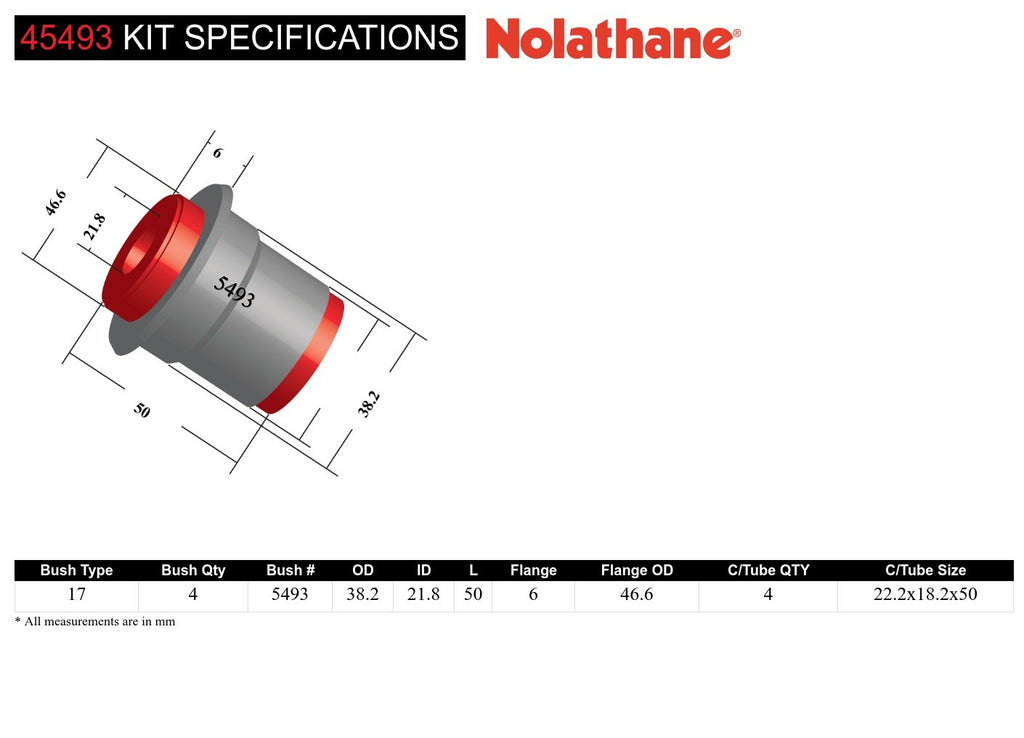 45493 KIT SPECIFICATIONS

Nolathane®

6
46.6
21.8
5493
50
38.2

| Bush Type | Bush Qty | Bush # | OD | ID | L | Flange | Flange OD | C/Tube QTY | C/Tube Size |
|---|---|---|---|---|---|---|---|---|---|
| 17 | 4 | 5493 | 38.2 | 21.8 | 50 | 6 | 46.6 | 4 | 22.2x18.2x50 |

* All measurements are in mm